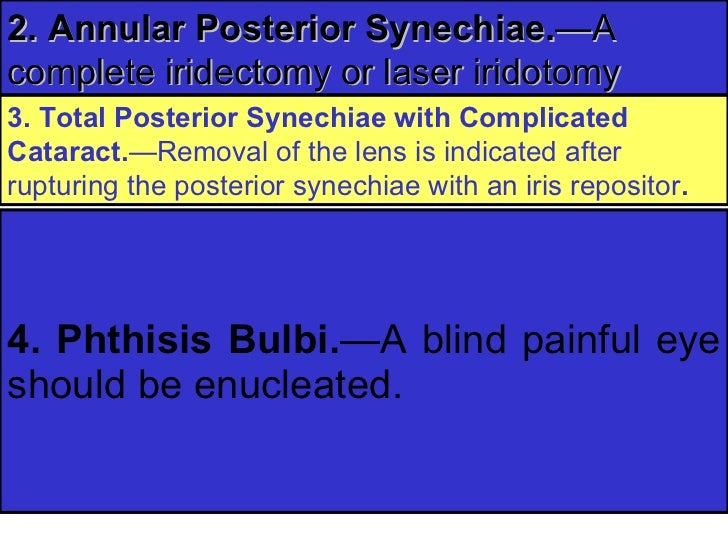 2. Annular Posterior Synechiae.—A complete iridectomy or laser iridotomy

3. Total Posterior Synechiae with Complicated Cataract.—Removal of the lens is indicated after rupturing the posterior synechiae with an iris repositor.

4. Phthisis Bulbi.—A blind painful eye should be enucleated.